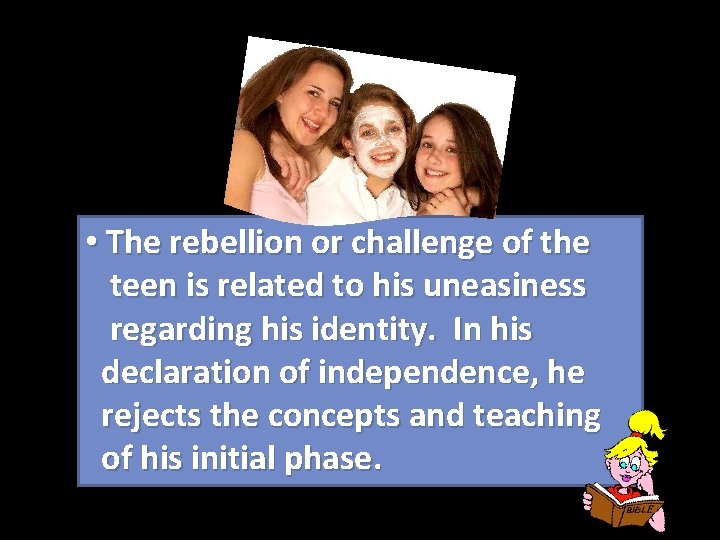 • The rebellion or challenge of the teen is related to his uneasiness regarding his identity. In his declaration of independence, he rejects the concepts and teaching of his initial phase.

BIBLE